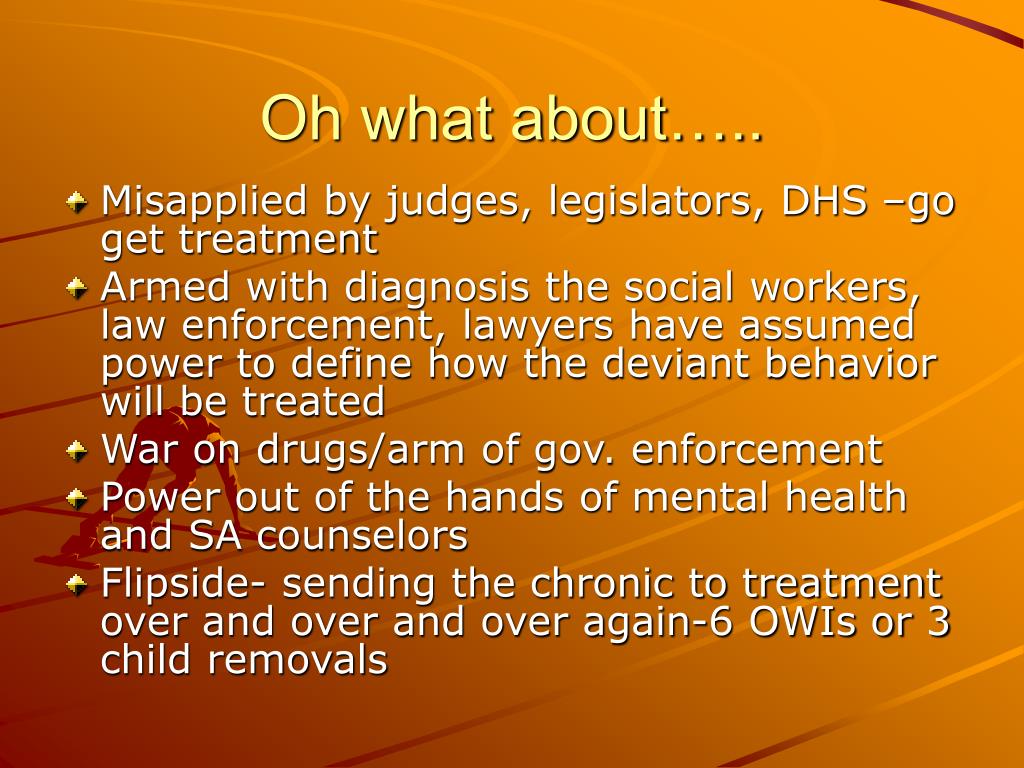 Oh what about…..

Misapplied by judges, legislators, DHS –go get treatment

Armed with diagnosis the social workers, law enforcement, lawyers have assumed power to define how the deviant behavior will be treated

War on drugs/arm of gov. enforcement

Power out of the hands of mental health and SA counselors

Flipside- sending the chronic to treatment over and over and over again-6 OWIs or 3 child removals